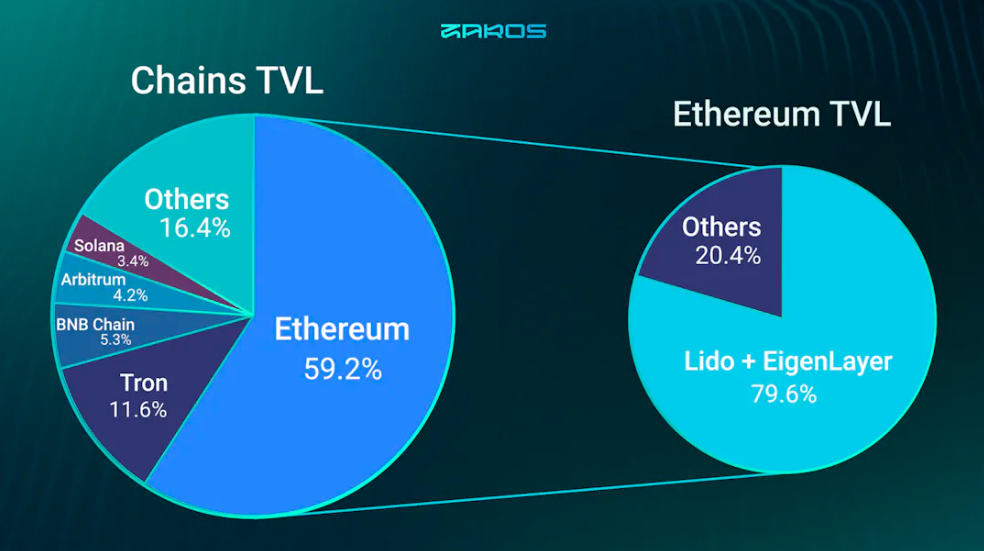 ZAKOS

Chains TVL

Others
16.4%

Solana
3.4%

Arbitrum
4.2%

BNB Chain
5.3%

Tron
11.6%

Ethereum
59.2%

Ethereum TVL

Others
20.4%

Lido + EigenLayer
79.6%